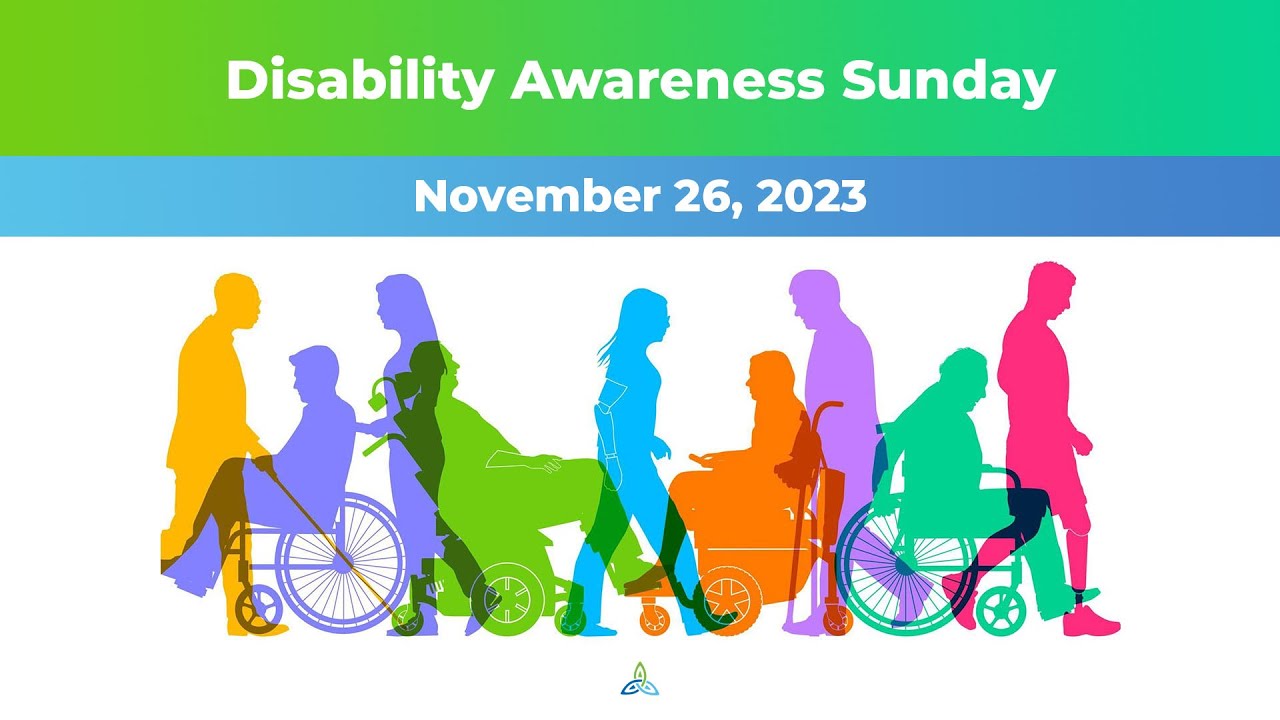 Disability Awareness Sunday

November 26, 2023